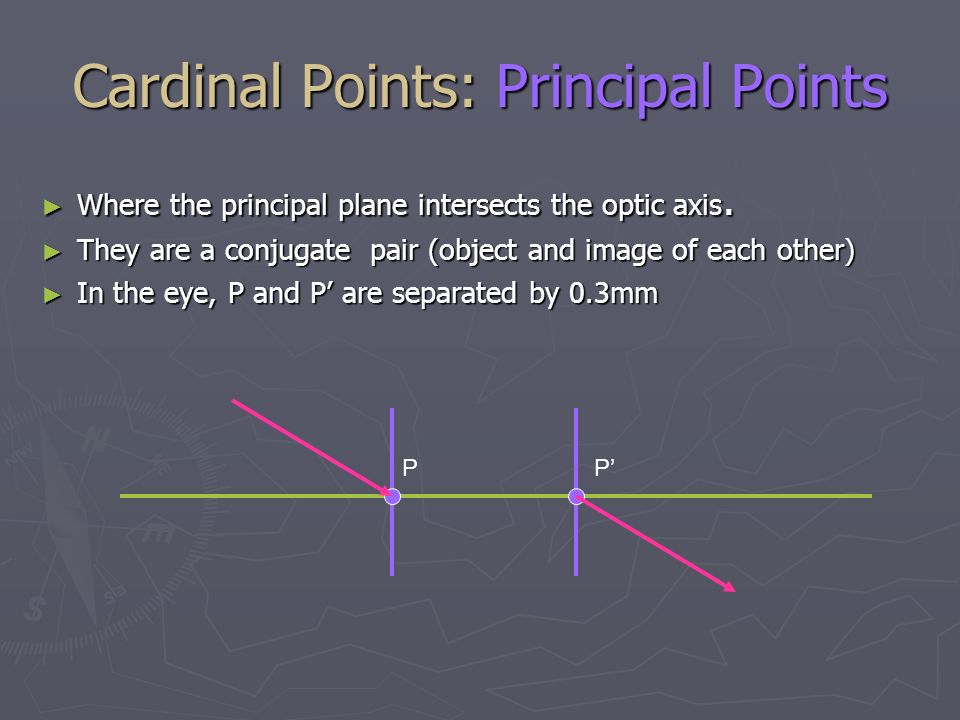 Cardinal Points: Principal Points

► Where the principal plane intersects the optic axis.

► They are a conjugate pair (object and image of each other)

► In the eye, P and P’ are separated by 0.3mm

P

P’